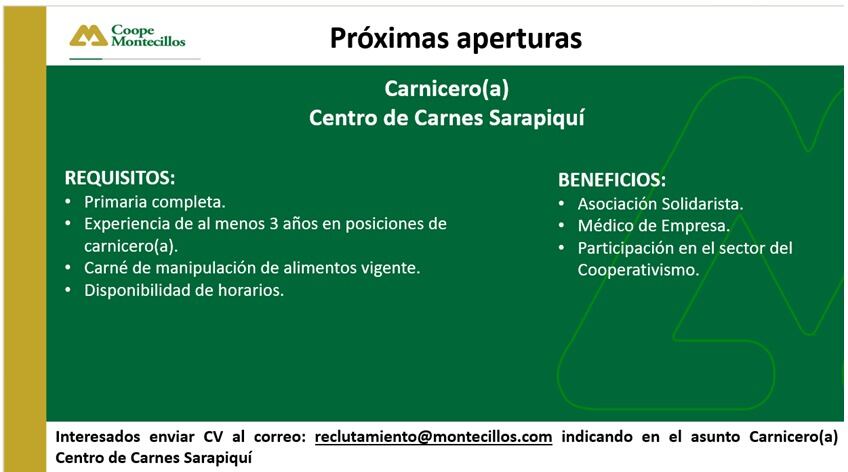 Coope Montecillos

Próximas aperturas

Carnicero(a)
Centro de Carnes Sarapiquí

REQUISITOS:
• Primaria completa.
• Experiencia de al menos 3 años en posiciones de carnicero(a).
• Carné de manipulación de alimentos vigente.
• Disponibilidad de horarios.

BENEFICIOS:
• Asociación Solidarista.
• Médico de Empresa.
• Participación en el sector del Cooperativismo.

Interesados enviar CV al correo: reclutamiento@montecillos.com indicando en el asunto Carnicero(a) Centro de Carnes Sarapiquí